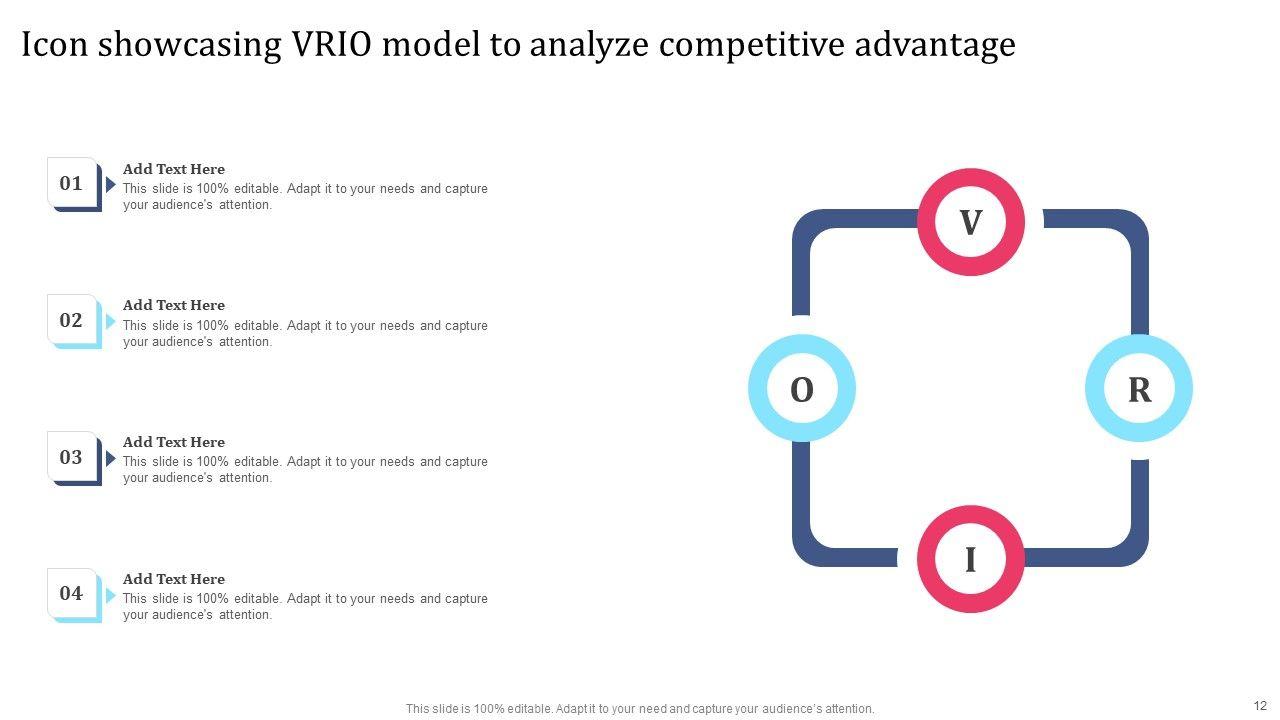 Icon showcasing VRIO model to analyze competitive advantage

01
Add Text Here
This slide is 100% editable. Adapt it to your needs and capture your audience's attention.

02
Add Text Here
This slide is 100% editable. Adapt it to your needs and capture your audience's attention.

03
Add Text Here
This slide is 100% editable. Adapt it to your needs and capture your audience's attention.

04
Add Text Here
This slide is 100% editable. Adapt it to your needs and capture your audience's attention.

V

O

R

I

This slide is 100% editable. Adapt it to your need and capture your audience's attention.

12